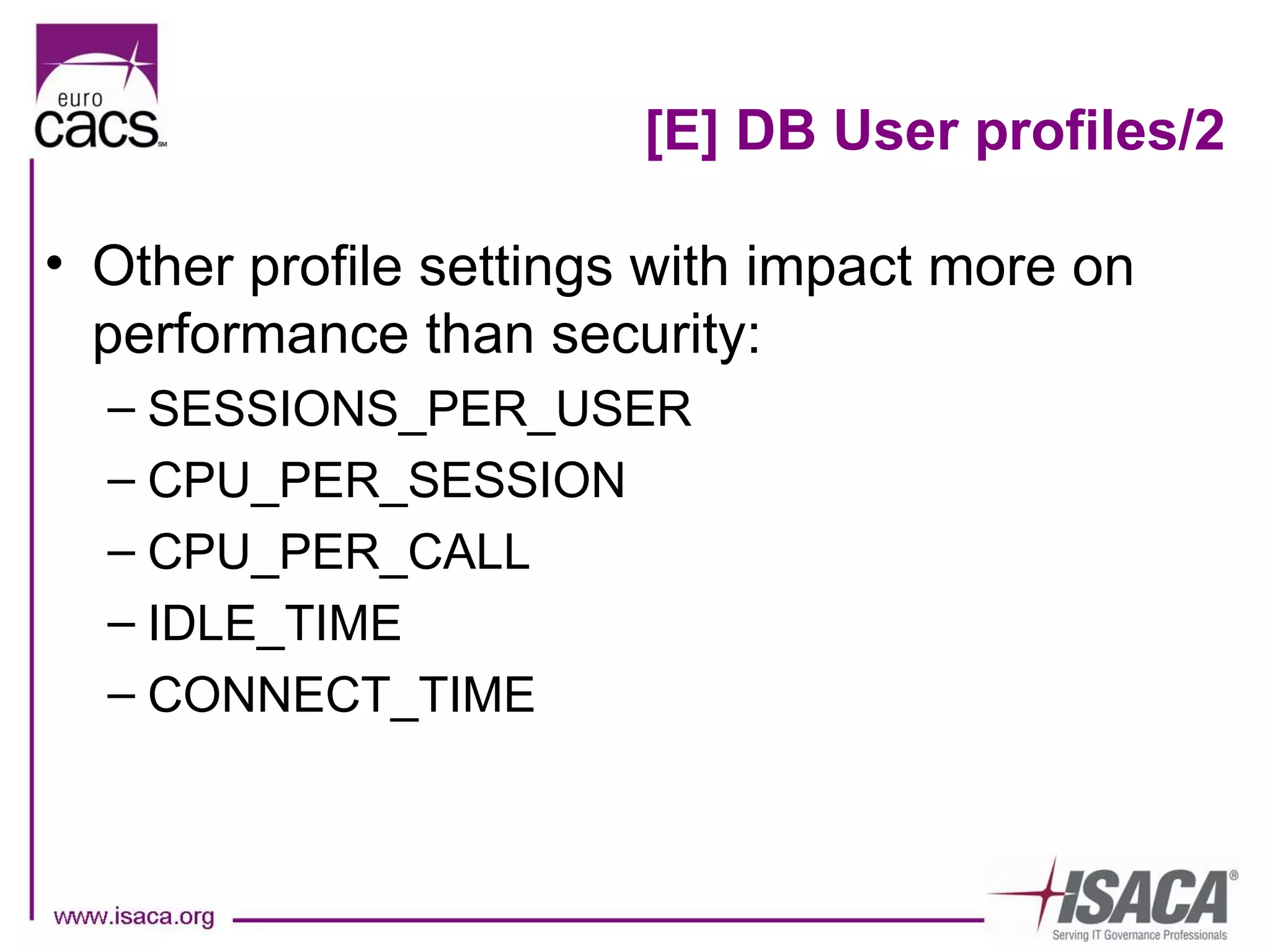 euro cacs SM

[E] DB User profiles/2

• Other profile settings with impact more on performance than security:
– SESSIONS_PER_USER
– CPU_PER_SESSION
– CPU_PER_CALL
– IDLE_TIME
– CONNECT_TIME

www.isaca.org

ISACA®
Serving IT Governance Professionals